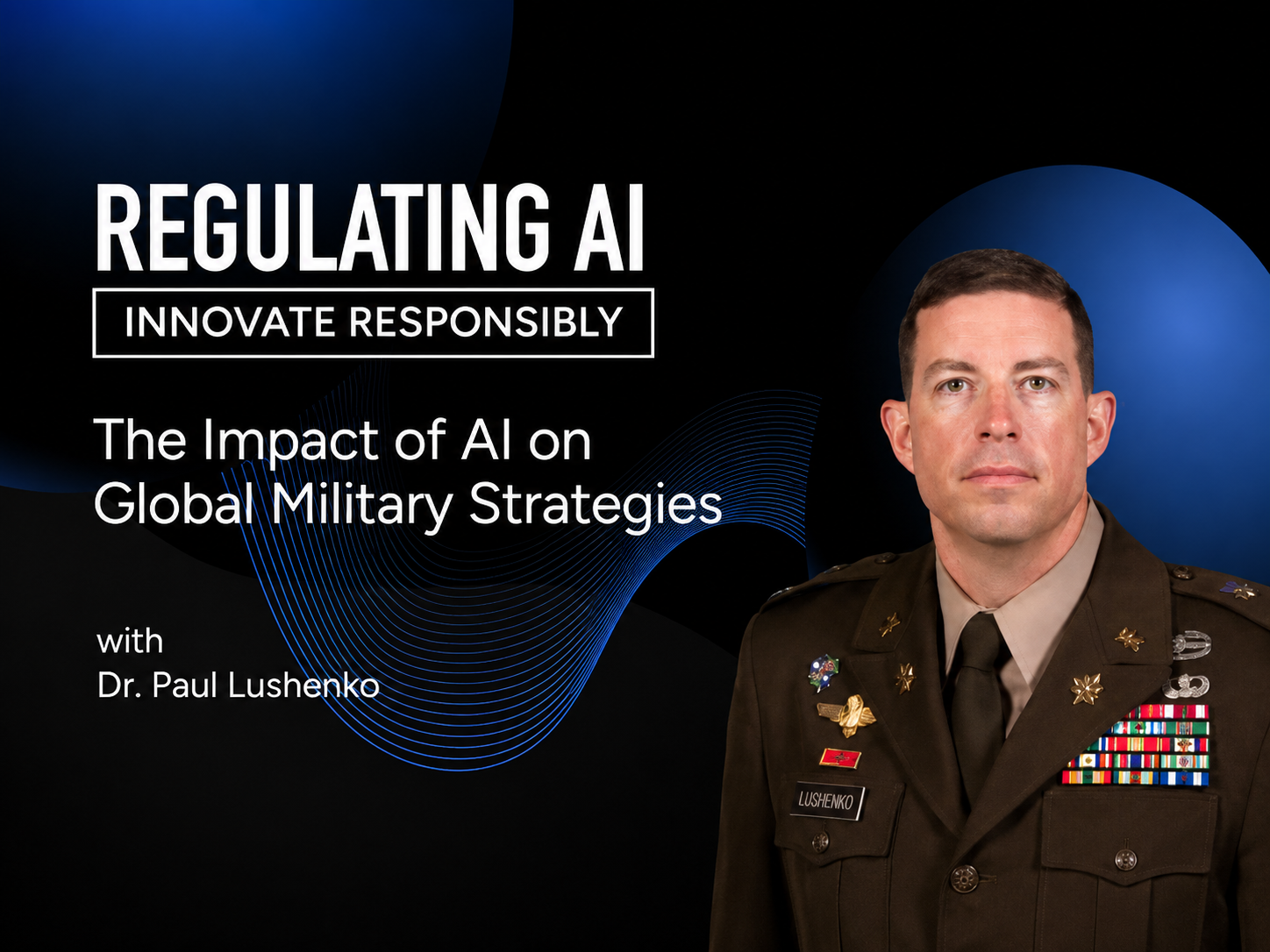 REGULATING AI

INNOVATE RESPONSIBLY

The Impact of AI on Global Military Strategies

with
Dr. Paul Lushenko

LUSHENKO